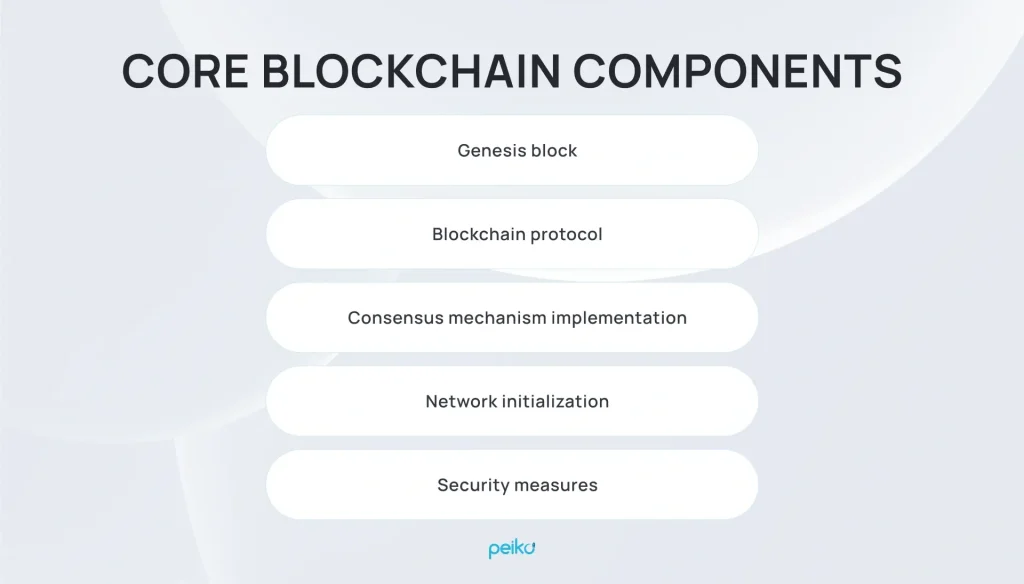 CORE BLOCKCHAIN COMPONENTS

Genesis block

Blockchain protocol

Consensus mechanism implementation

Network initialization

Security measures

peiko